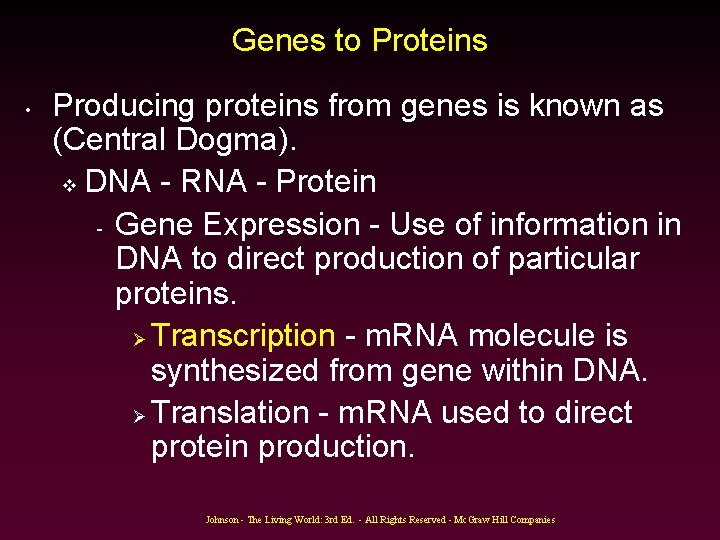 Genes to Proteins

• Producing proteins from genes is known as (Central Dogma).

❖ DNA - RNA - Protein

- Gene Expression - Use of information in DNA to direct production of particular proteins.

➢ Transcription - mRNA molecule is synthesized from gene within DNA.

➢ Translation - mRNA used to direct protein production.

Johnson - The Living World: 3rd Ed. - All Rights Reserved - McGraw Hill Companies